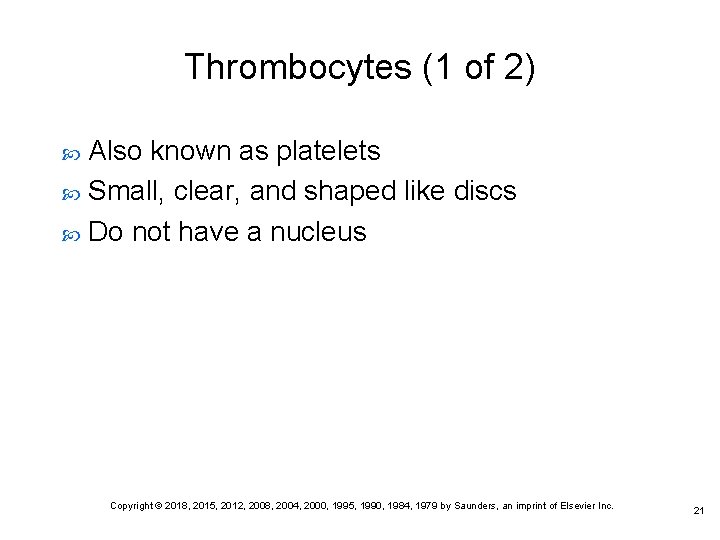 Thrombocytes (1 of 2)

Also known as platelets

Small, clear, and shaped like discs

Do not have a nucleus

Copyright © 2018, 2015, 2012, 2008, 2004, 2000, 1995, 1990, 1984, 1979 by Saunders, an imprint of Elsevier Inc.

21